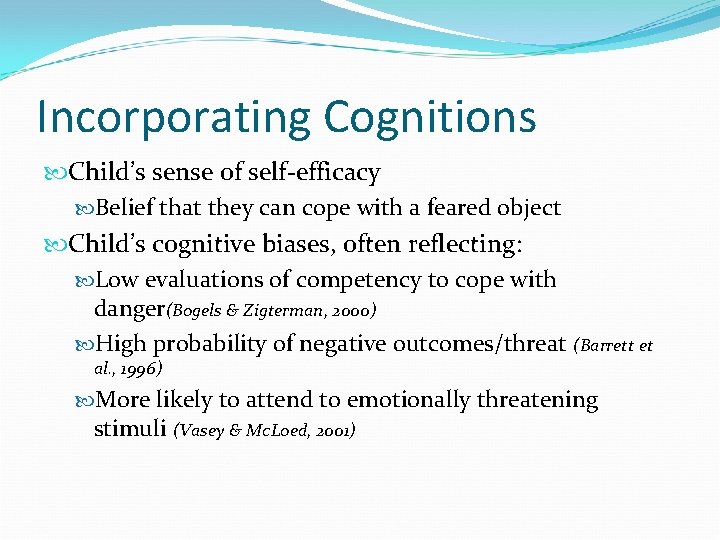 Incorporating Cognitions

Child's sense of self-efficacy

Belief that they can cope with a feared object

Child's cognitive biases, often reflecting:

Low evaluations of competency to cope with danger(Bogels & Zigterman, 2000)

High probability of negative outcomes/threat (Barrett et al., 1996)

More likely to attend to emotionally threatening stimuli (Vasey & McLoed, 2001)